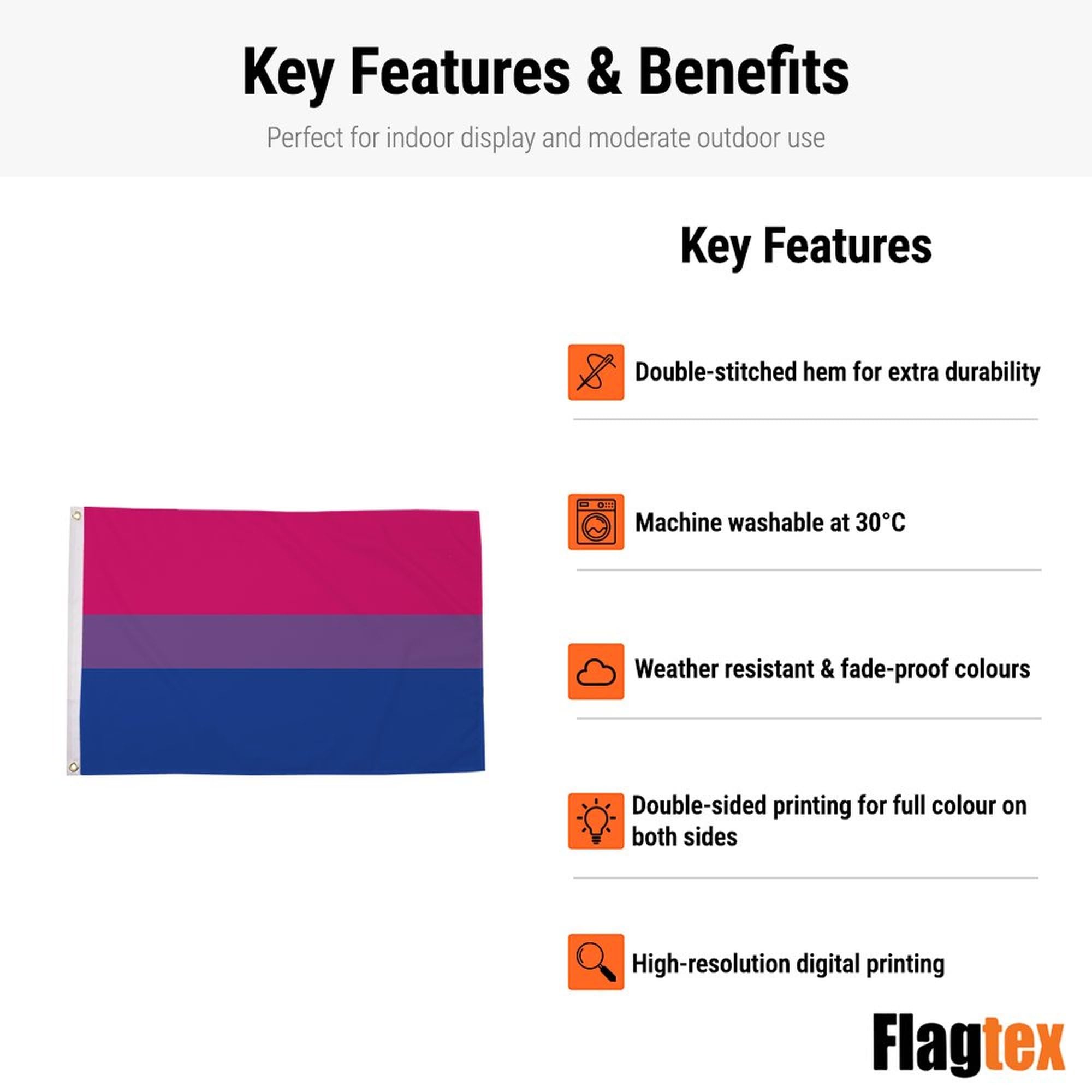 Key Features & Benefits

Perfect for indoor display and moderate outdoor use

Key Features

Double-stitched hem for extra durability

Machine washable at 30°C

Weather resistant & fade-proof colours

Double-sided printing for full colour on both sides

High-resolution digital printing

Flagtex